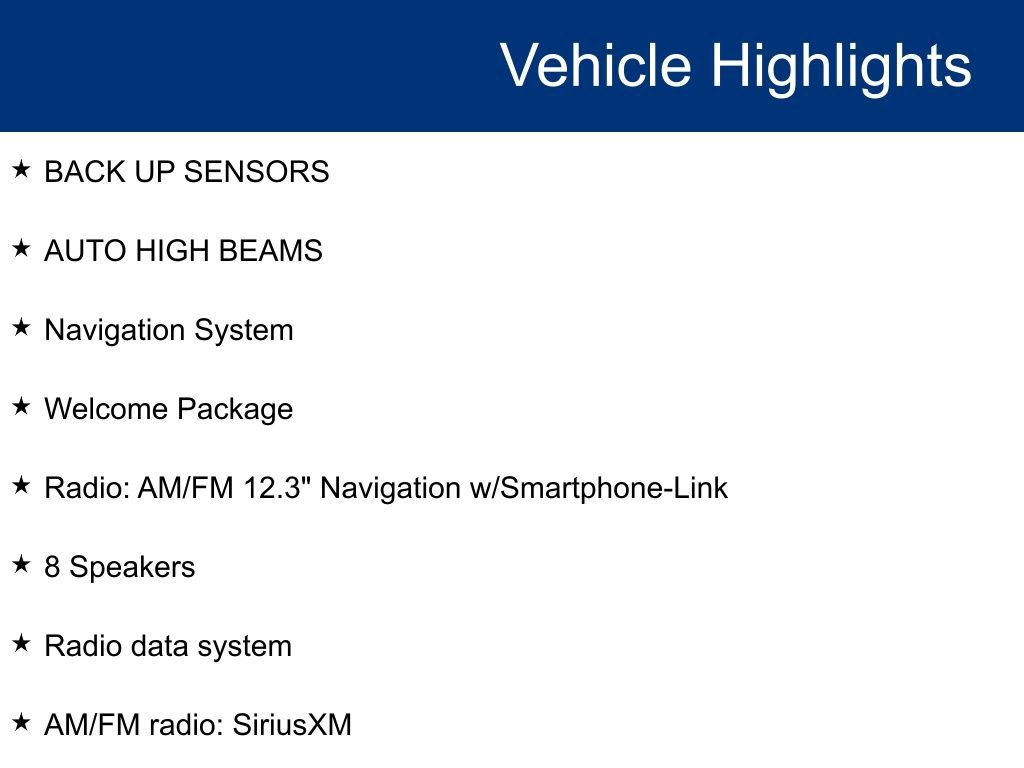 Vehicle Highlights

★ BACK UP SENSORS

★ AUTO HIGH BEAMS

★ Navigation System

★ Welcome Package

★ Radio: AM/FM 12.3" Navigation w/Smartphone-Link

★ 8 Speakers

★ Radio data system

★ AM/FM radio: SiriusXM